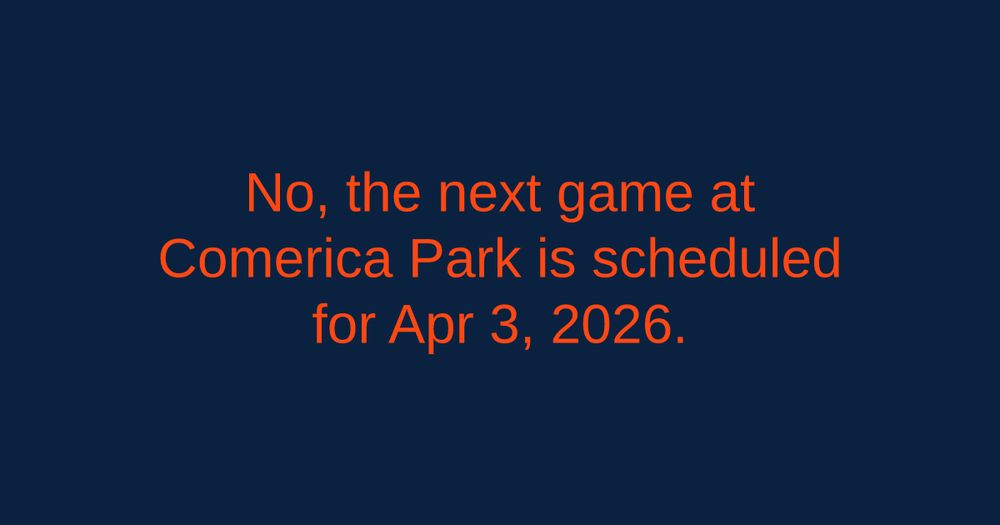 No, the next game at Comerica Park is scheduled for Apr 3, 2026.